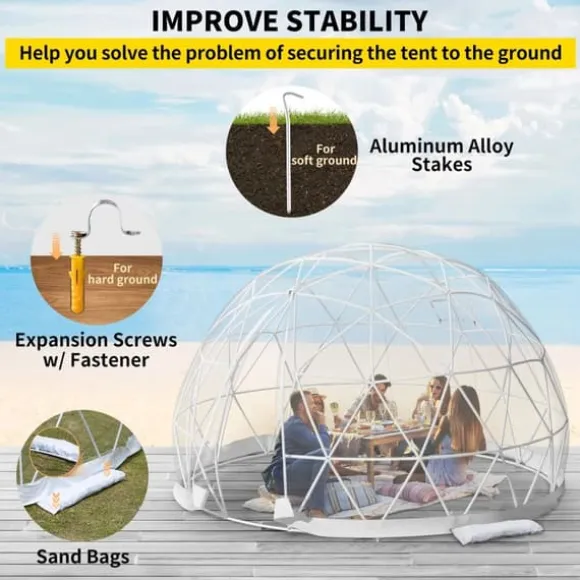 IMPROVE STABILITY

Help you solve the problem of securing the tent to the ground

For soft ground

Aluminum Alloy Stakes

For hard ground

Expansion Screws w/ Fastener

Sand Bags